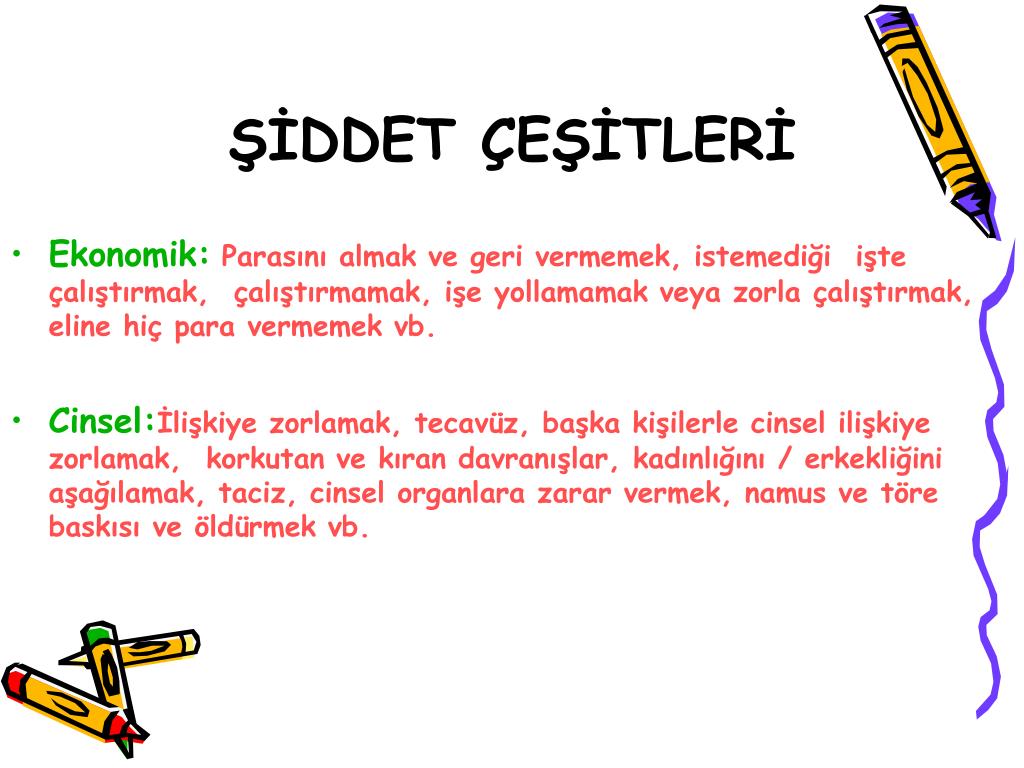 ŞİDDET ÇEŞİTLERİ

• Ekonomik: Parasını almak ve geri vermemek, istemediği işte çalıştırmak, çalıştırmamak, işe yollamamak veya zorla çalıştırmak, eline hiç para vermemek vb.

• Cinsel:İlişkiye zorlamak, tecavüz, başka kişilerle cinsel ilişkiye zorlamak, korkutan ve kıran davranışlar, kadınlığını / erkekliğini aşağılamak, taciz, cinsel organlara zarar vermek, namus ve töre baskısı ve öldürmek vb.